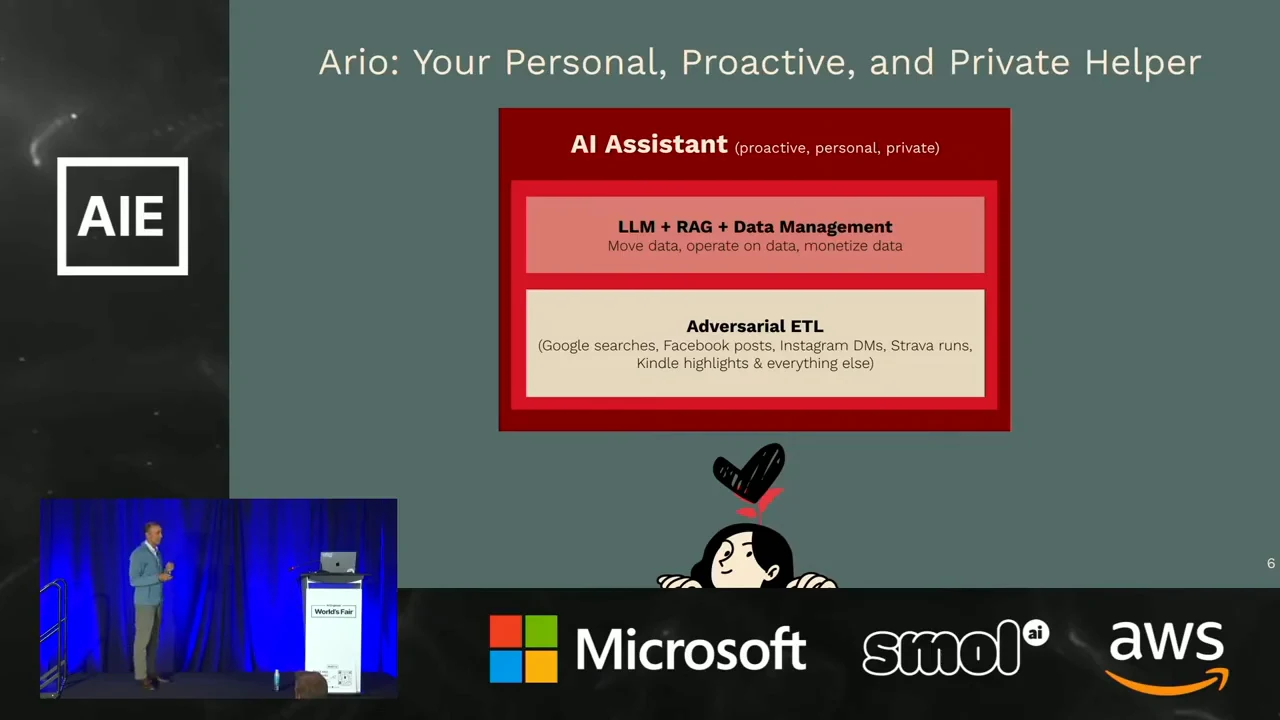 AIE

Ario: Your Personal, Proactive, and Private Helper

AI Assistant (proactive, personal, private)

LLM + RAG + Data Management
Move data, operate on data, monetize data

Adversarial ETL
(Google searches, Facebook posts, Instagram DMs, Strava runs, Kindle highlights & everything else)

6

World's Fair

Microsoft smol ai aws